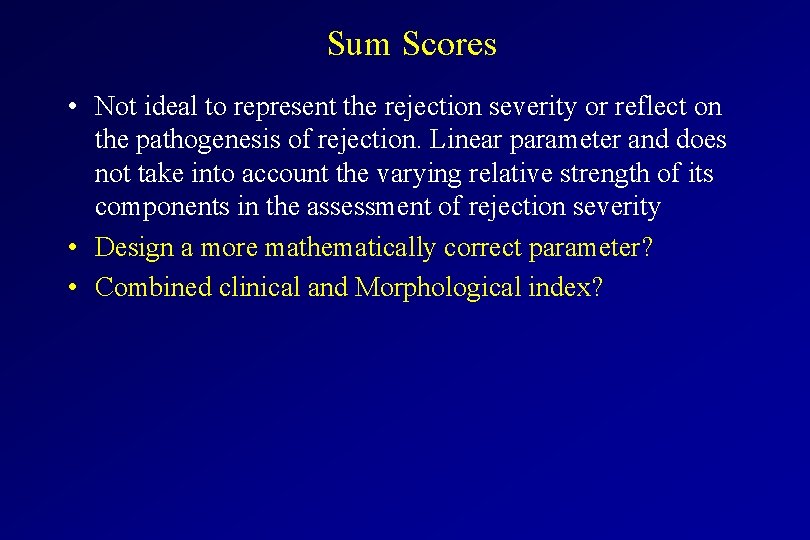 Sum Scores

• Not ideal to represent the rejection severity or reflect on the pathogenesis of rejection. Linear parameter and does not take into account the varying relative strength of its components in the assessment of rejection severity
• Design a more mathematically correct parameter?
• Combined clinical and Morphological index?